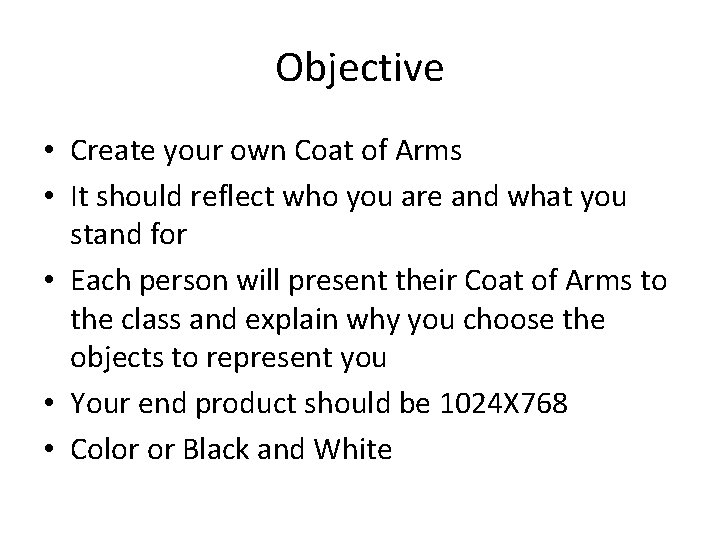 Objective

• Create your own Coat of Arms
• It should reflect who you are and what you stand for
• Each person will present their Coat of Arms to the class and explain why you choose the objects to represent you
• Your end product should be 1024X768
• Color or Black and White